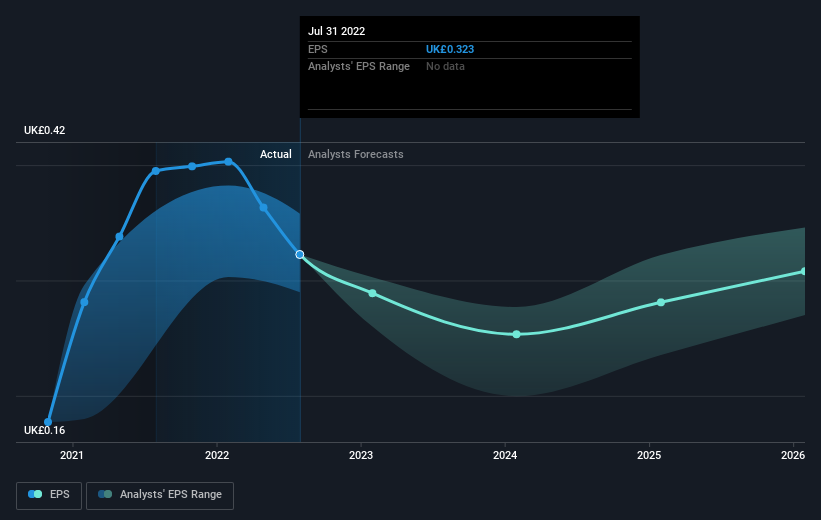 Jul 31 2022
EPS UK£0.323
Analysts' EPS Range No data

UK£0.42

Actual Analysts Forecasts

UK£0.16

2021 2022 2023 2024 2025 2026

EPS Analysts' EPS Range